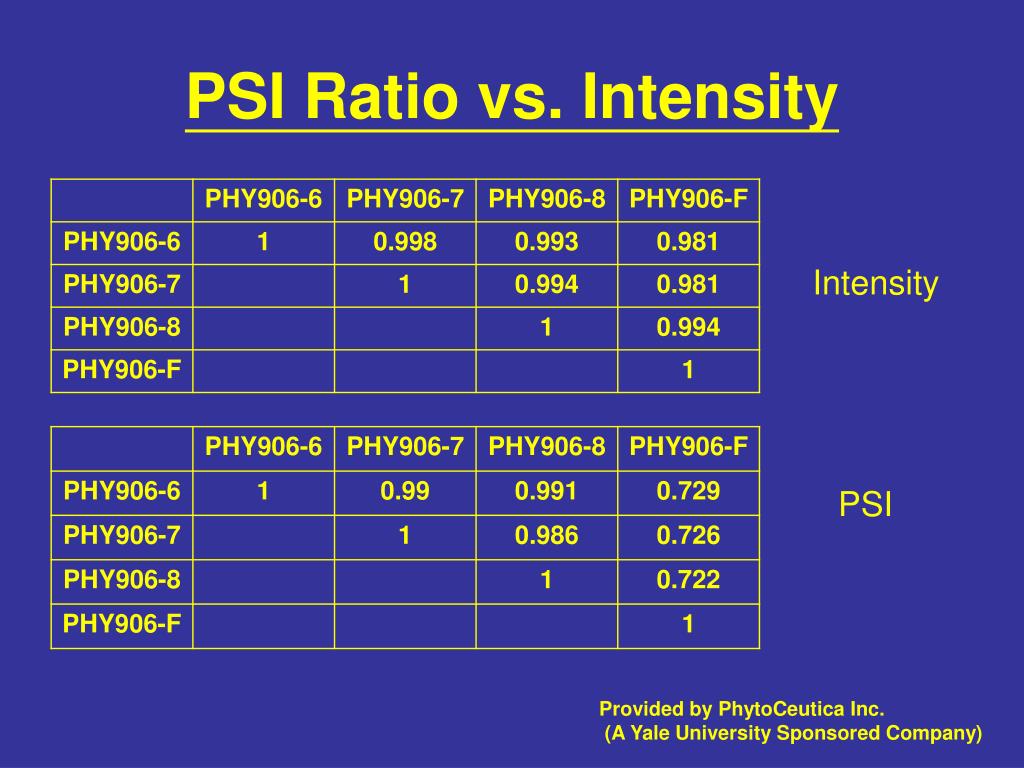 PSI Ratio vs. Intensity

| | PHY906-6 | PHY906-7 | PHY906-8 | PHY906-F |
|---|---|---|---|---|
| PHY906-6 | 1 | 0.998 | 0.993 | 0.981 |
| PHY906-7 | | 1 | 0.994 | 0.981 |
| PHY906-8 | | | 1 | 0.994 |
| PHY906-F | | | | 1 |

Intensity

| | PHY906-6 | PHY906-7 | PHY906-8 | PHY906-F |
|---|---|---|---|---|
| PHY906-6 | 1 | 0.99 | 0.991 | 0.729 |
| PHY906-7 | | 1 | 0.986 | 0.726 |
| PHY906-8 | | | 1 | 0.722 |
| PHY906-F | | | | 1 |

PSI

Provided by PhytoCeutica Inc.
(A Yale University Sponsored Company)